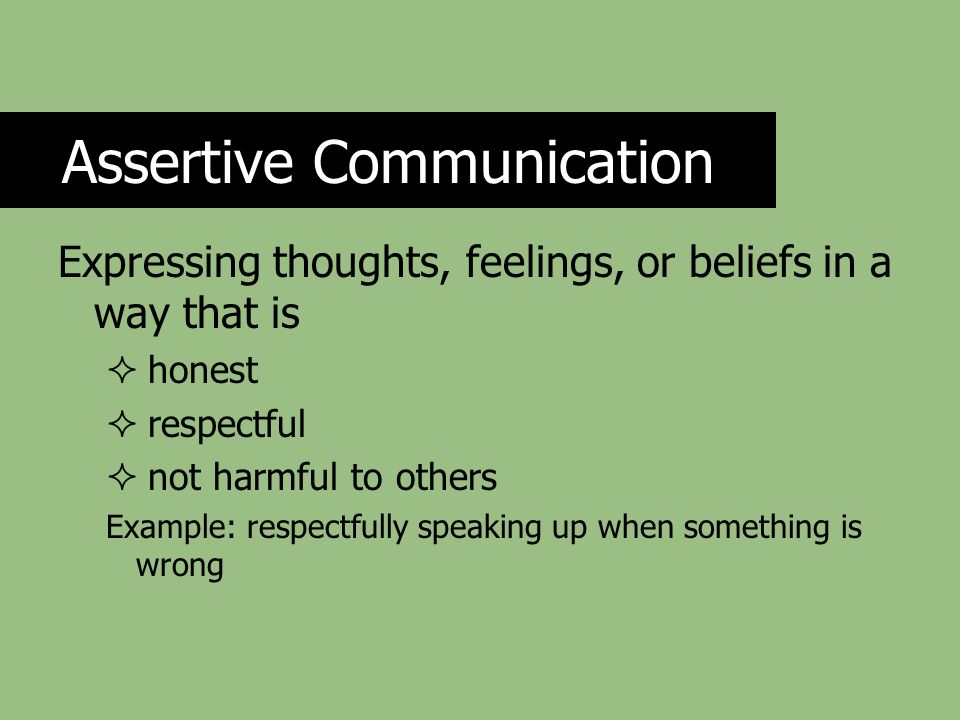 Assertive Communication

Expressing thoughts, feelings, or beliefs in a way that is

✧ honest

✧ respectful

✧ not harmful to others

Example: respectfully speaking up when something is wrong